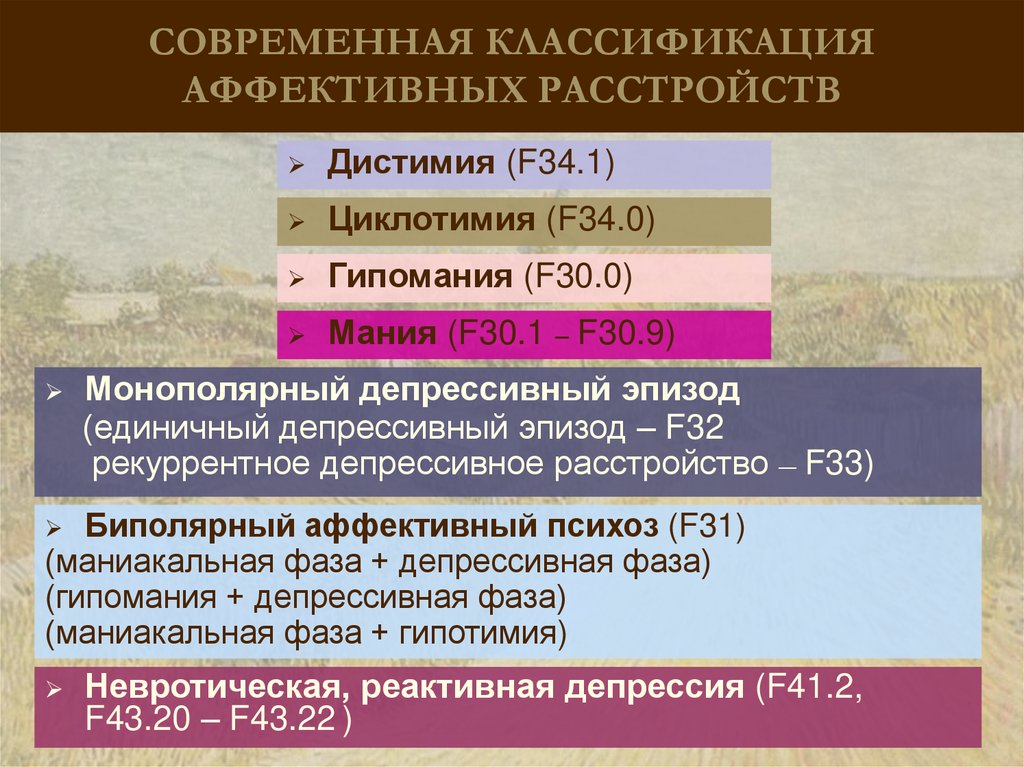 СОВРЕМЕННАЯ КЛАССИФИКАЦИЯ АФФЕКТИВНЫХ РАССТРОЙСТВ

➢ Дистимия (F34.1)

➢ Циклотимия (F34.0)

➢ Гипомания (F30.0)

➢ Мания (F30.1 – F30.9)

➢ Монополярный депрессивный эпизод
(единичный депрессивный эпизод – F32
рекуррентное депрессивное расстройство – F33)

➢ Биполярный аффективный психоз (F31)
(маниакальная фаза + депрессивная фаза)
(гипомания + депрессивная фаза)
(маниакальная фаза + гипотимия)

➢ Невротическая, реактивная депрессия (F41.2, F43.20 – F43.22 )